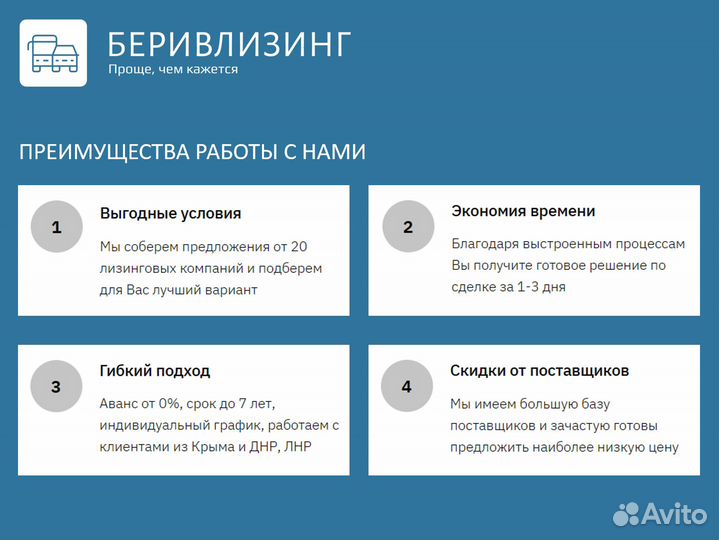 БЕРИВЛИЗИНГ
Проще, чем кажется

ПРЕИМУЩЕСТВА РАБОТЫ С НАМИ

1
Выгодные условия
Мы соберем предложения от 20 лизинговых компаний и подберем для Вас лучший вариант

2
Экономия времени
Благодаря выстроенным процессам Вы получите готовое решение по сделке за 1-3 дня

3
Гибкий подход
Аванс от 0%, срок до 7 лет, индивидуальный график, работаем с клиентами из Крыма и ДНР, ЛНР

4
Скидки от поставщиков
Мы имеем большую базу поставщиков и зачастую готовы предложить наиболее низкую цену

Avito